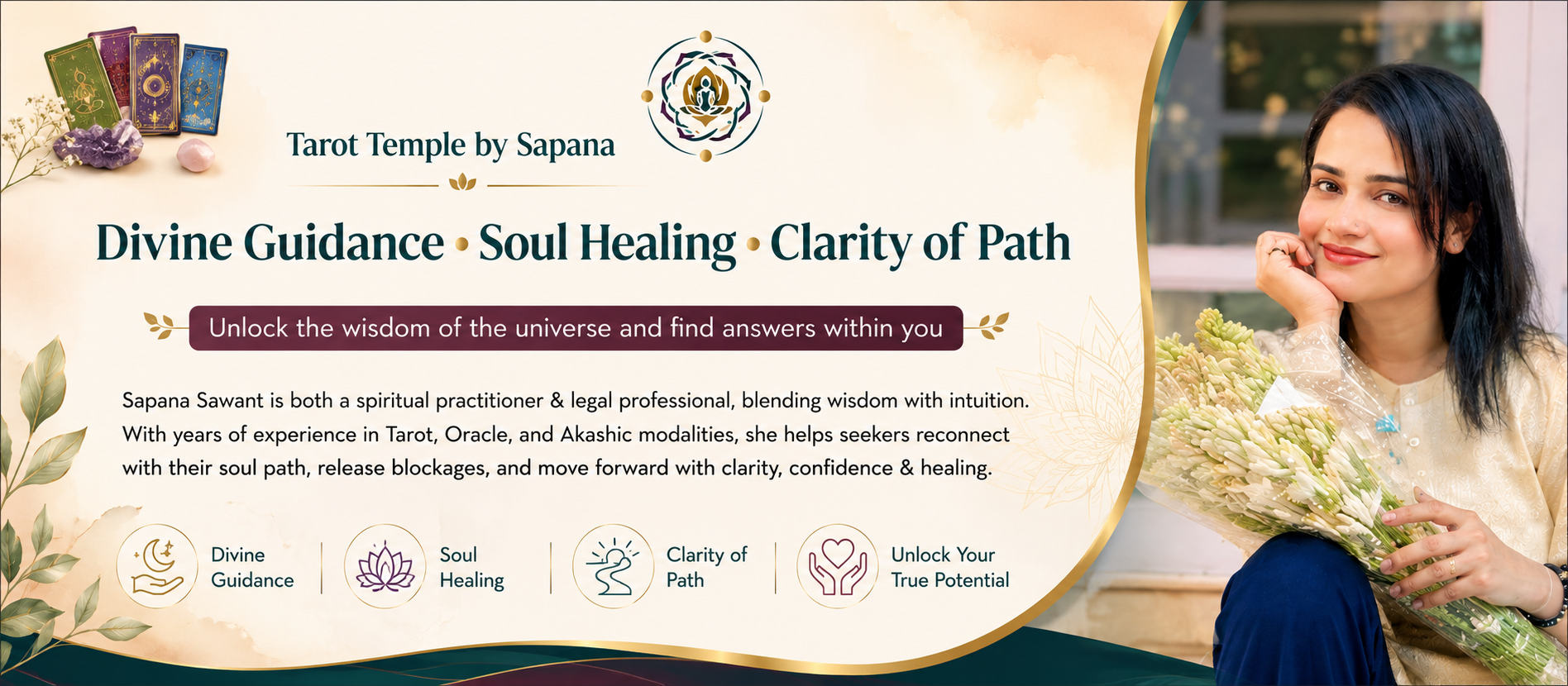 Tarot Temple by Sapana

Divine Guidance • Soul Healing • Clarity of Path

Unlock the wisdom of the universe and find answers within you

Sapana Sawant is both a spiritual practitioner & legal professional, blending wisdom with intuition. With years of experience in Tarot, Oracle, and Akashic modalities, she helps seekers reconnect with their soul path, release blockages, and move forward with clarity, confidence & healing.

Divine Guidance

Soul Healing

Clarity of Path

Unlock Your True Potential